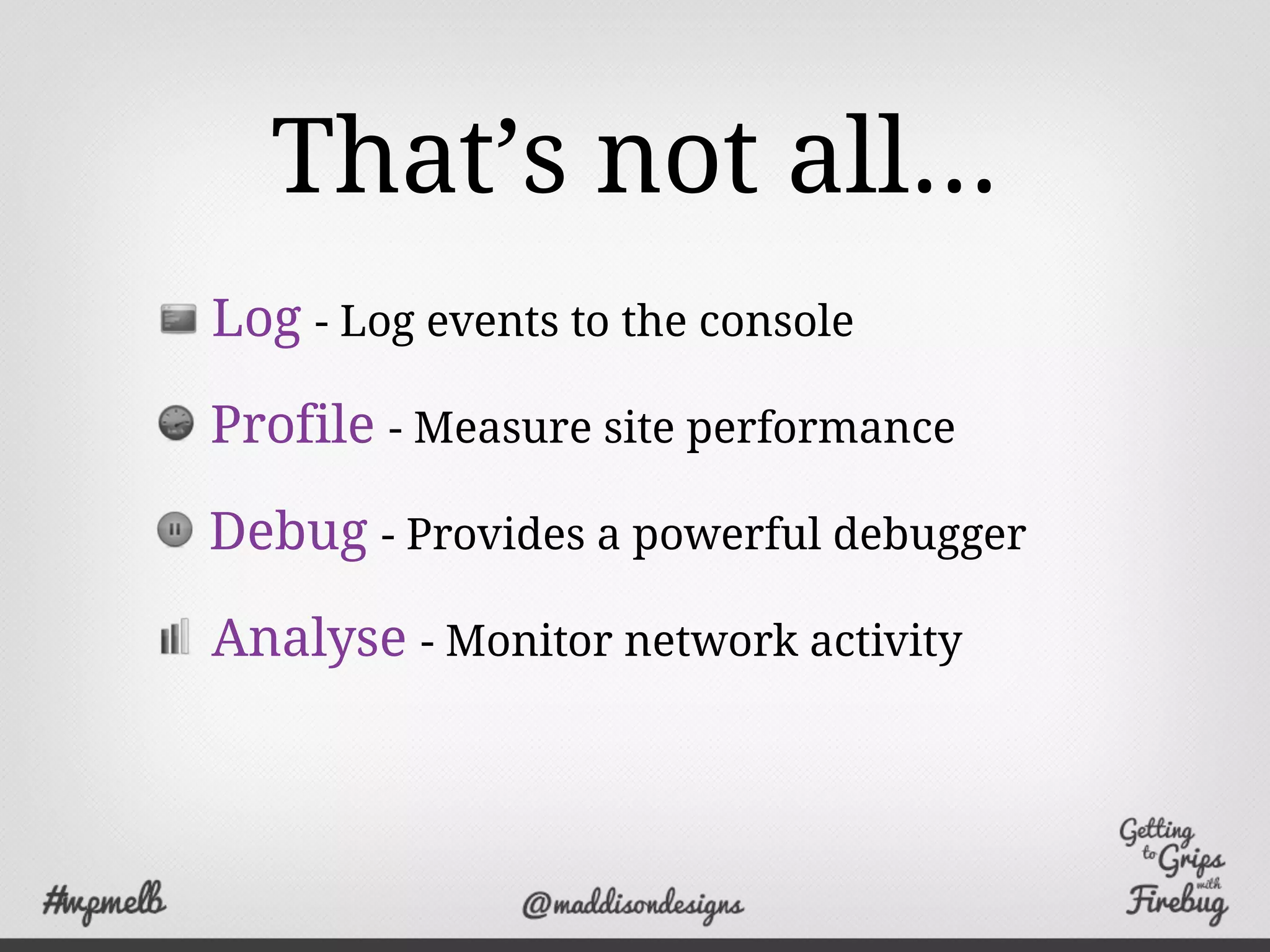 That’s not all...

Log - Log events to the console

Profile - Measure site performance

Debug - Provides a powerful debugger

Analyse - Monitor network activity

#wpmelb

@maddisondesigns

Getting to Grips with Firebug